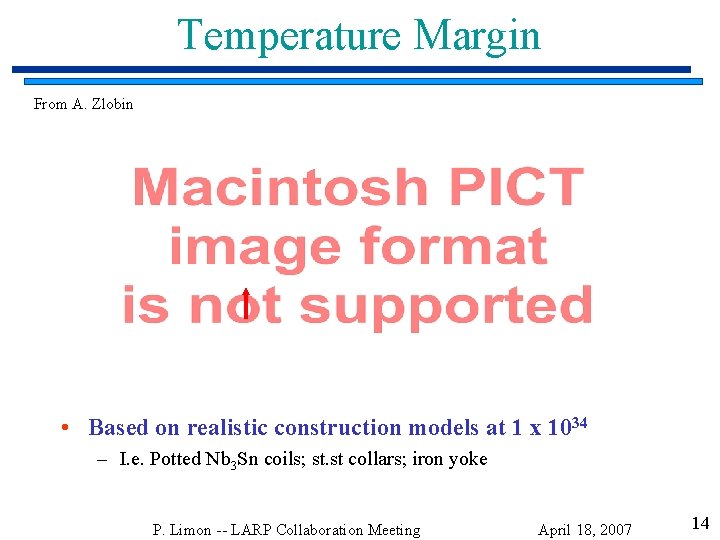 Temperature Margin

From A. Zlobin

Macintosh PICT image format is not supported

• Based on realistic construction models at 1 x $10^{34}$
– I.e. Potted $Nb_3Sn$ coils; st.st collars; iron yoke

P. Limon -- LARP Collaboration Meeting April 18, 2007 14